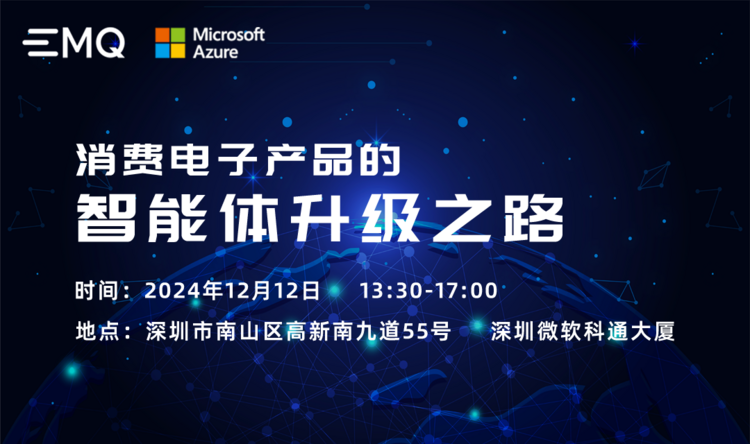 EMQ Microsoft Azure

消费电子产品的
智能体升级之路

时间：2024年12月12日 13:30-17:00
地点：深圳市南山区高新南九道55号 深圳微软科通大厦